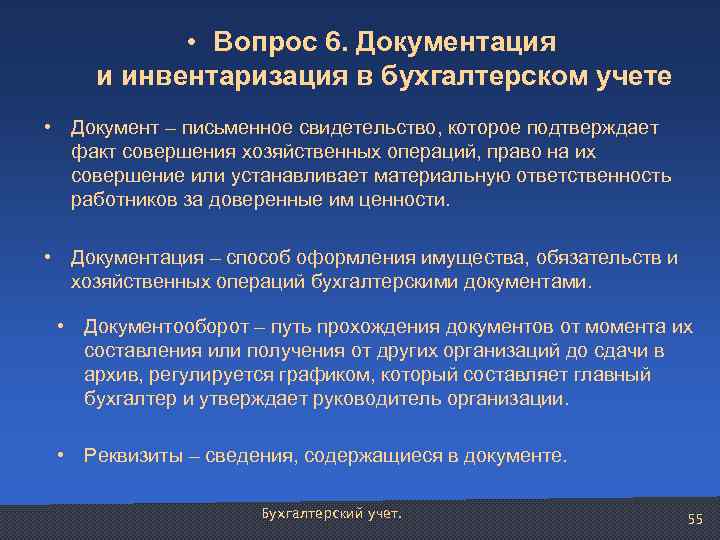 • Вопрос 6. Документация и инвентаризация в бухгалтерском учете

• Документ – письменное свидетельство, которое подтверждает факт совершения хозяйственных операций, право на их совершение или устанавливает материальную ответственность работников за доверенные им ценности.

• Документация – способ оформления имущества, обязательств и хозяйственных операций бухгалтерскими документами.

• Документооборот – путь прохождения документов от момента их составления или получения от других организаций до сдачи в архив, регулируется графиком, который составляет главный бухгалтер и утверждает руководитель организации.

• Реквизиты – сведения, содержащиеся в документе.

Бухгалтерский учет.

55